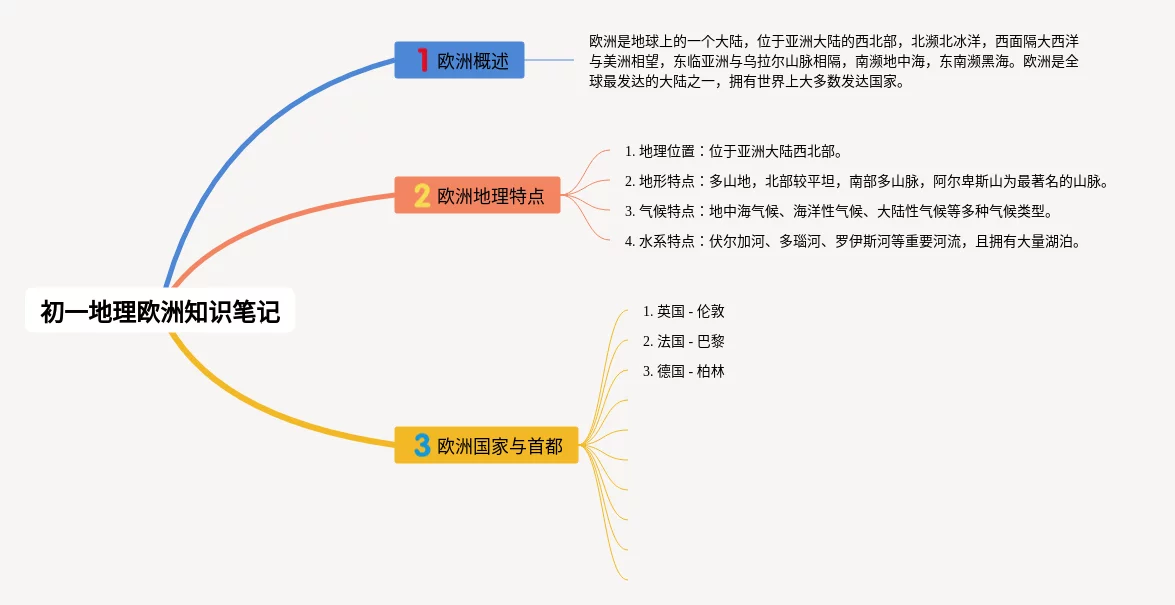 初一地理欧洲知识笔记

1 欧洲概述

欧洲是地球上的一个大陆，位于亚洲大陆的西北部，北濒北冰洋，西面隔大西洋与美洲相望，东临亚洲与乌拉尔山脉相隔，南濒地中海，东南濒黑海。欧洲是全球最发达的大陆之一，拥有世界上大多数发达国家。

2 欧洲地理特点

1. 地理位置：位于亚洲大陆西北部。
2. 地形特点：多山地，北部较平坦，南部多山脉，阿尔卑斯山为最著名的山脉。
3. 气候特点：地中海气候、海洋性气候、大陆性气候等多种气候类型。
4. 水系特点：伏尔加河、多瑙河、罗伊斯河等重要河流，且拥有大量湖泊。

3 欧洲国家与首都

1. 英国 - 伦敦
2. 法国 - 巴黎
3. 德国 - 柏林